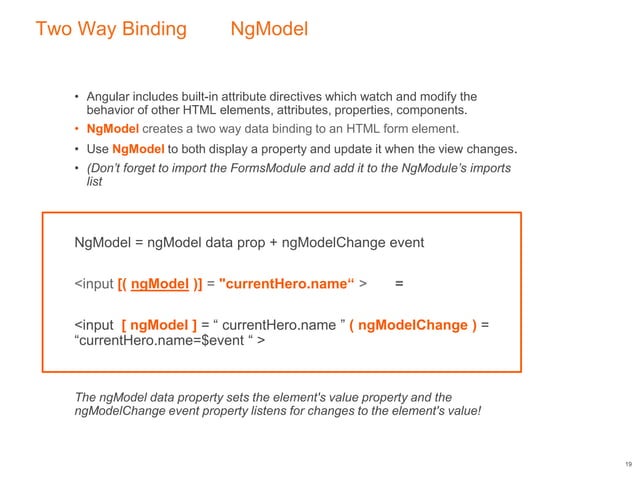 Two Way Binding NgModel

• Angular includes built-in attribute directives which watch and modify the behavior of other HTML elements, attributes, properties, components.
• NgModel creates a two way data binding to an HTML form element.
• Use NgModel to both display a property and update it when the view changes.
• (Don't forget to import the FormsModule and add it to the NgModule's imports list

NgModel = ngModel data prop + ngModelChange event

<input [( ngModel )] = "currentHero.name“ > =

<input [ ngModel ] = “ currentHero.name ” ( ngModelChange ) = “currentHero.name=$event “ >

The ngModel data property sets the element's value property and the ngModelChange event property listens for changes to the element's value!

19